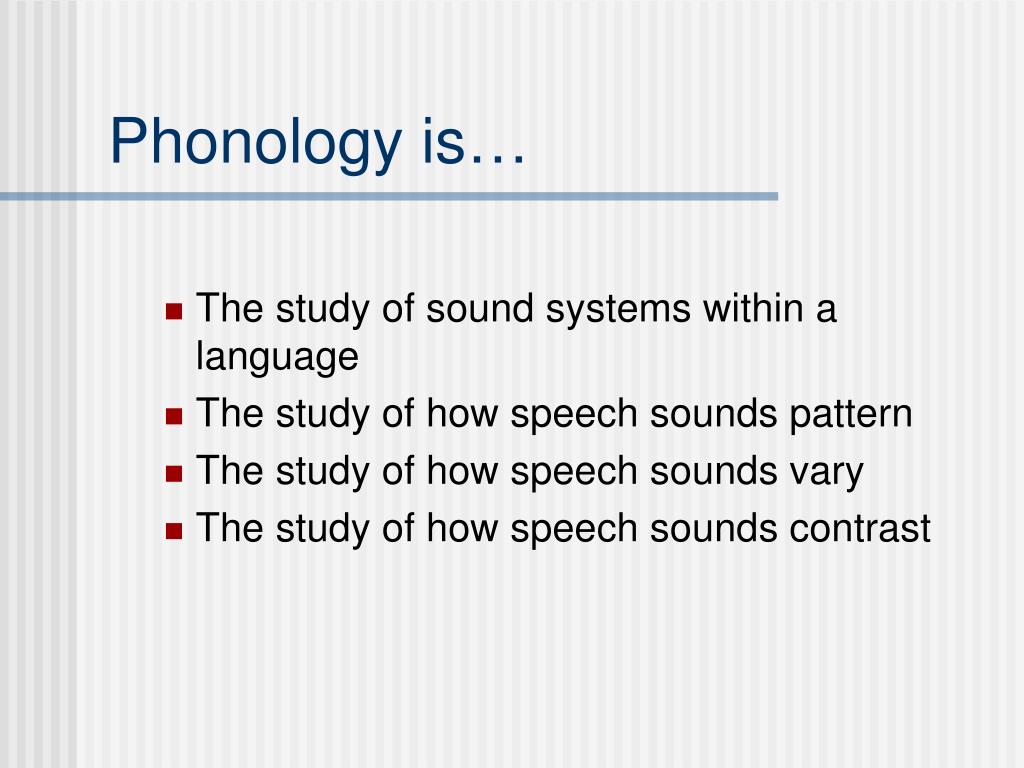 Phonology is…

- The study of sound systems within a language
- The study of how speech sounds pattern
- The study of how speech sounds vary
- The study of how speech sounds contrast